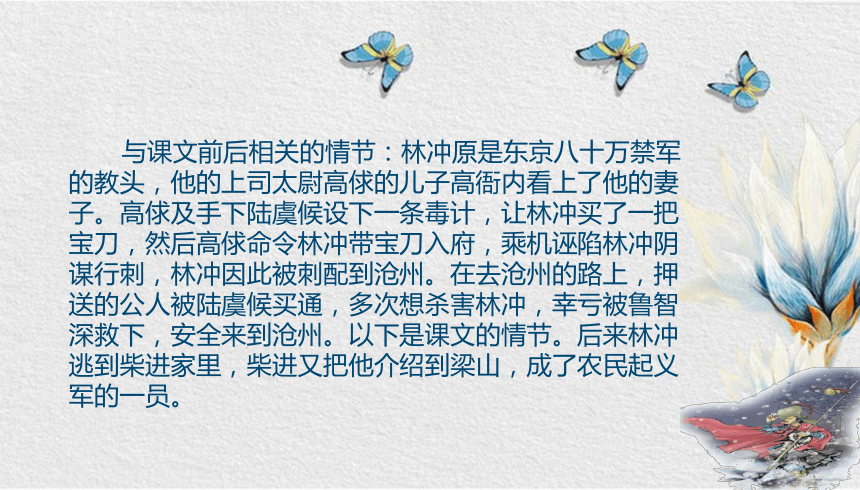 与课文前后相关的情节：林冲原是东京八十万禁军的教头，他的上司太尉高俅的儿子高衙内看上了他的妻子。高俅及手下陆虞候设下一条毒计，让林冲买了一把宝刀，然后高俅命令林冲带宝刀入府，乘机诬陷林冲阴谋行刺，林冲因此被刺配到沧州。在去沧州的路上，押送的公人被陆虞候买通，多次想杀害林冲，幸亏被鲁智深救下，安全来到沧州。以下是课文的情节。后来林冲逃到柴进家里，柴进又把他介绍到梁山，成了农民起义军的一员。